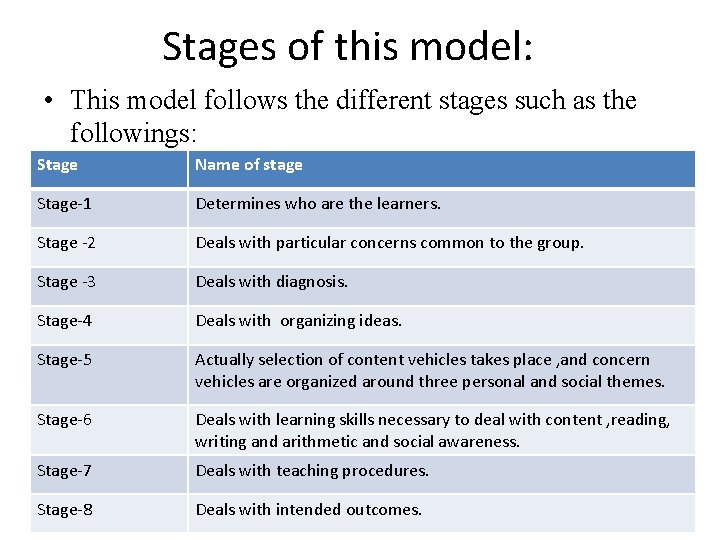 Stages of this model:

• This model follows the different stages such as the followings:

| Stage | Name of stage |
|---|---|
| Stage-1 | Determines who are the learners. |
| Stage -2 | Deals with particular concerns common to the group. |
| Stage -3 | Deals with diagnosis. |
| Stage-4 | Deals with  organizing ideas. |
| Stage-5 | Actually selection of content vehicles takes place ,and concern vehicles are organized around three personal and social themes. |
| Stage-6 | Deals with learning skills necessary to deal with content ,reading, writing and arithmetic and social awareness. |
| Stage-7 | Deals with teaching procedures. |
| Stage-8 | Deals with intended outcomes. |